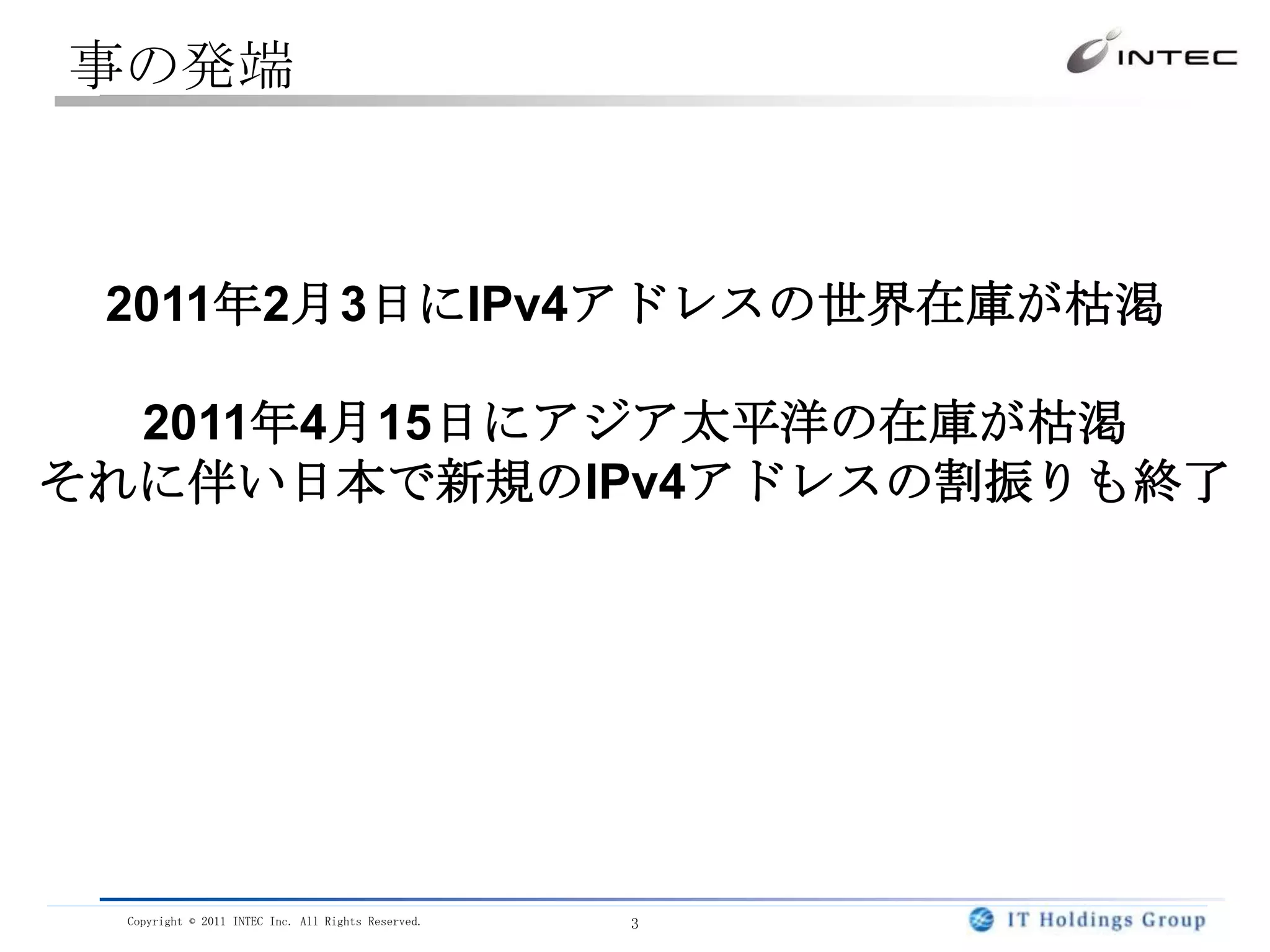 事の発端

INTEC

2011年2月3日にIPv4アドレスの世界在庫が枯渇

2011年4月15日にアジア太平洋の在庫が枯渇
それに伴い日本で新規のIPv4アドレスの割振りも終了

Copyright © 2011 INTEC Inc. All Rights Reserved.

3

IT Holdings Group